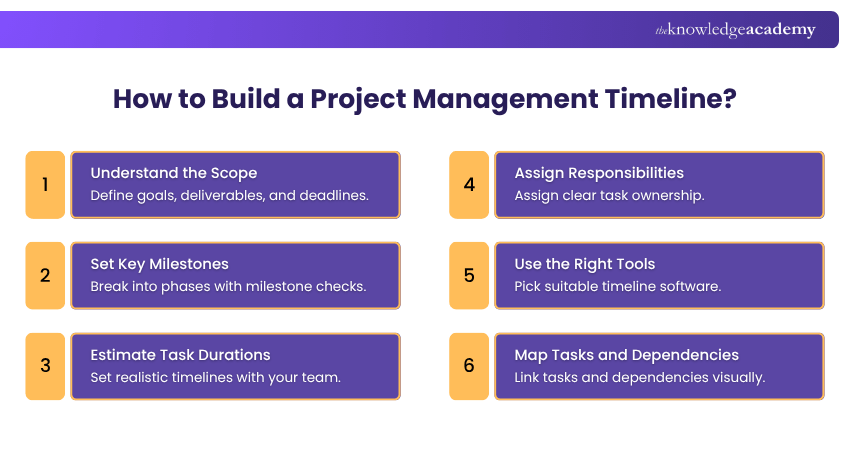 theknowledgeacademy

How to Build a Project Management Timeline?

1 Understand the Scope
Define goals, deliverables, and deadlines.

2 Set Key Milestones
Break into phases with milestone checks.

3 Estimate Task Durations
Set realistic timelines with your team.

4 Assign Responsibilities
Assign clear task ownership.

5 Use the Right Tools
Pick suitable timeline software.

6 Map Tasks and Dependencies
Link tasks and dependencies visually.